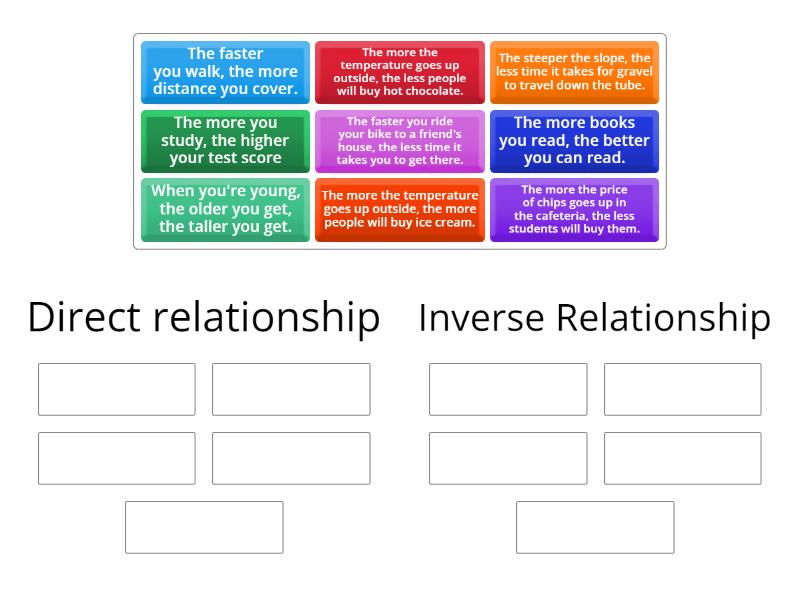 The faster you walk, the more distance you cover.

The more the temperature goes up outside, the less people will buy hot chocolate.

The steeper the slope, the less time it takes for gravel to travel down the tube.

The more you study, the higher your test score

The faster you ride your bike to a friend's house, the less time it takes you to get there.

The more books you read, the better you can read.

When you're young, the older you get, the taller you get.

The more the temperature goes up outside, the more people will buy ice cream.

The more the price of chips goes up in the cafeteria, the less students will buy them.

Direct relationship

Inverse Relationship